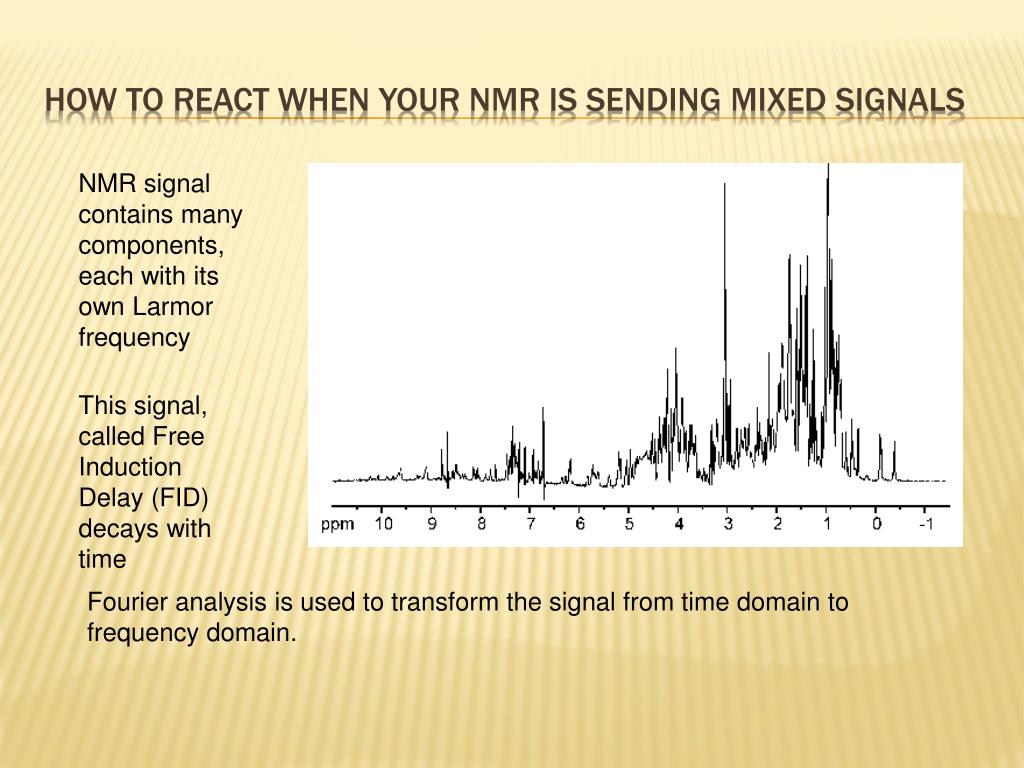 HOW TO REACT WHEN YOUR NMR IS SENDING MIXED SIGNALS

NMR signal contains many components, each with its own Larmor frequency

This signal, called Free Induction Delay (FID) decays with time

ppm 10 9 8 7 6 5 4 3 2 1 0 -1

Fourier analysis is used to transform the signal from time domain to frequency domain.